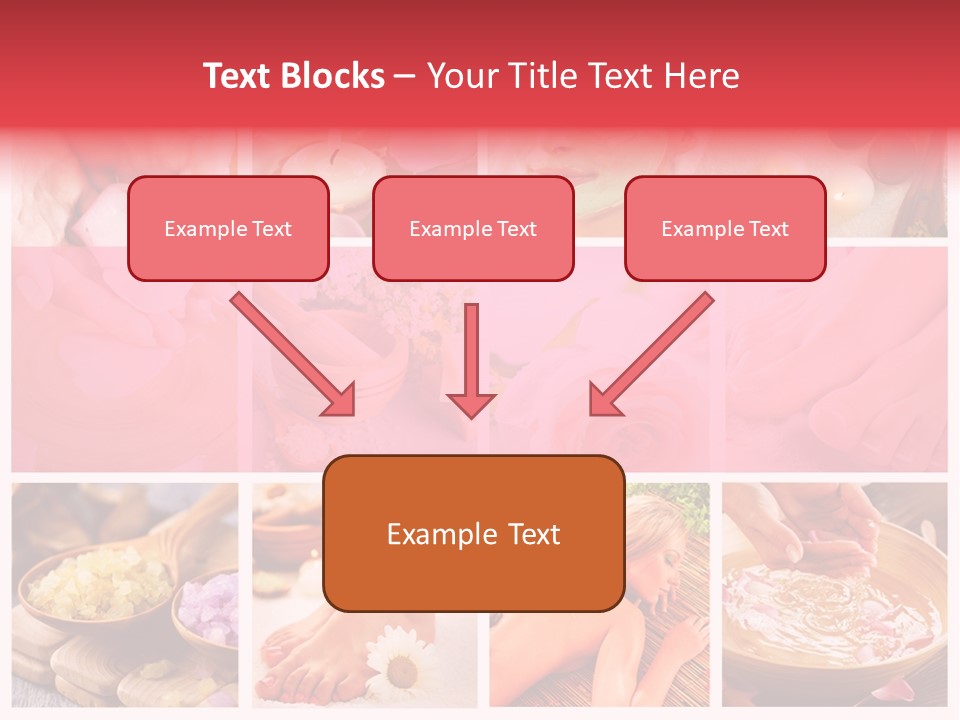 Text Blocks – Your Title Text Here

Example Text

Example Text

Example Text

Example Text